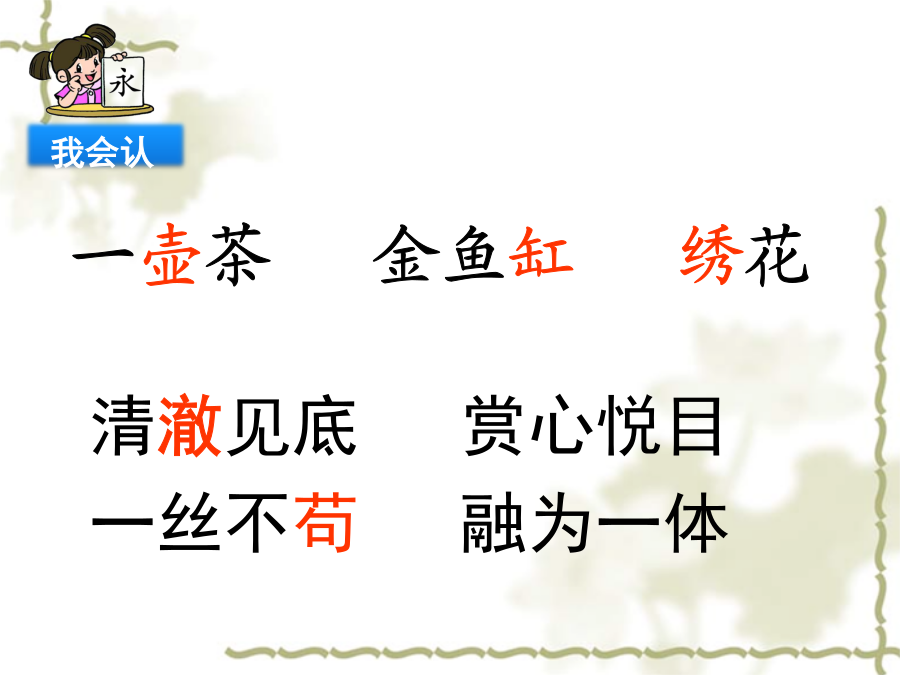 永

我会认

一壶茶　金鱼缸　绣花

清澈见底　赏心悦目

一丝不苟　融为一体